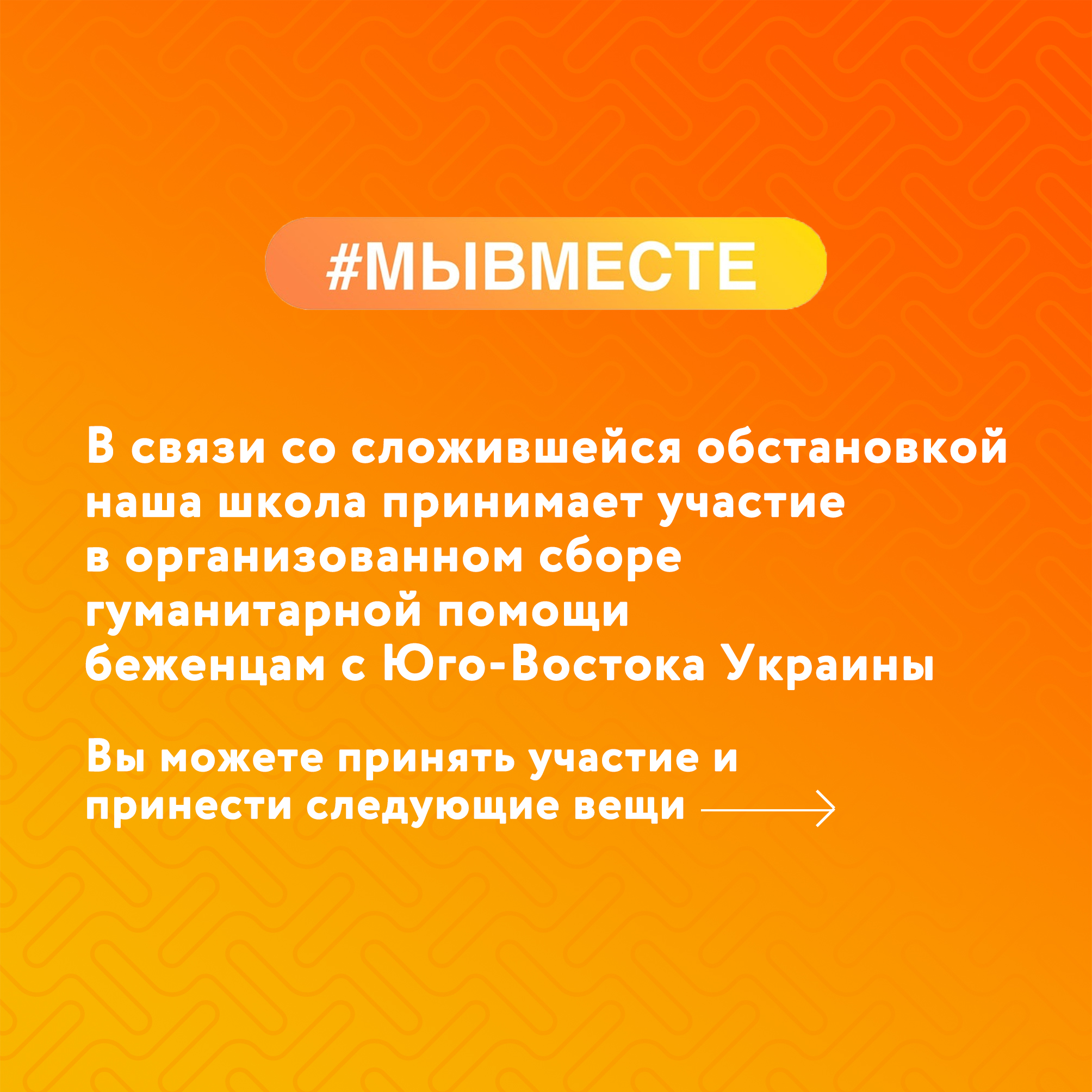 #МЫВМЕСТЕ

В связи со сложившейся обстановкой наша школа принимает участие в организованном сборе гуманитарной помощи беженцам с Юго-Востока Украины

Вы можете принять участие и принести следующие вещи